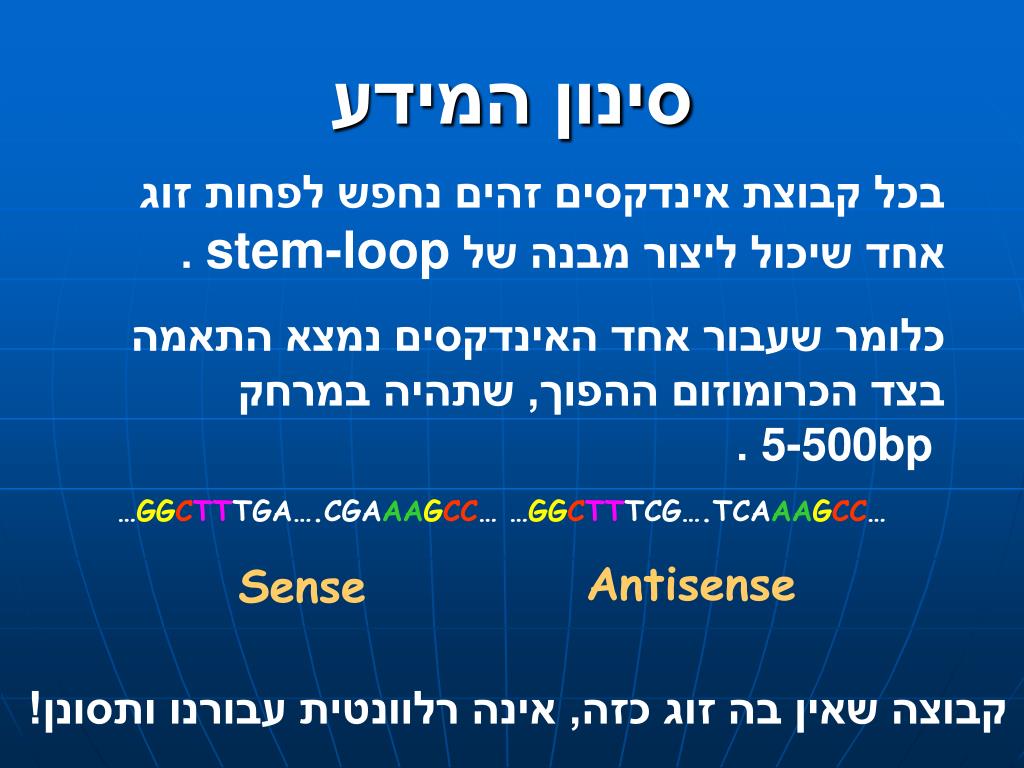 סינון המידע

בכל קבוצת אינדקסים זהים נחפש לפחות זוג אחד שיכול ליצור מבנה של stem-loop .

כלומר שעבור אחד האינדקסים נמצא התאמה בצד הכרומוזום ההפוך, שתהיה במרחק 5-500bp .

…GGCTTTGA….CGAAAGCC… …GGCTTTCG….TCAAAGCC…

Sense

Antisense

קבוצה שאין בה זוג כזה, אינה רלוונטית עבורנו ותסונן!